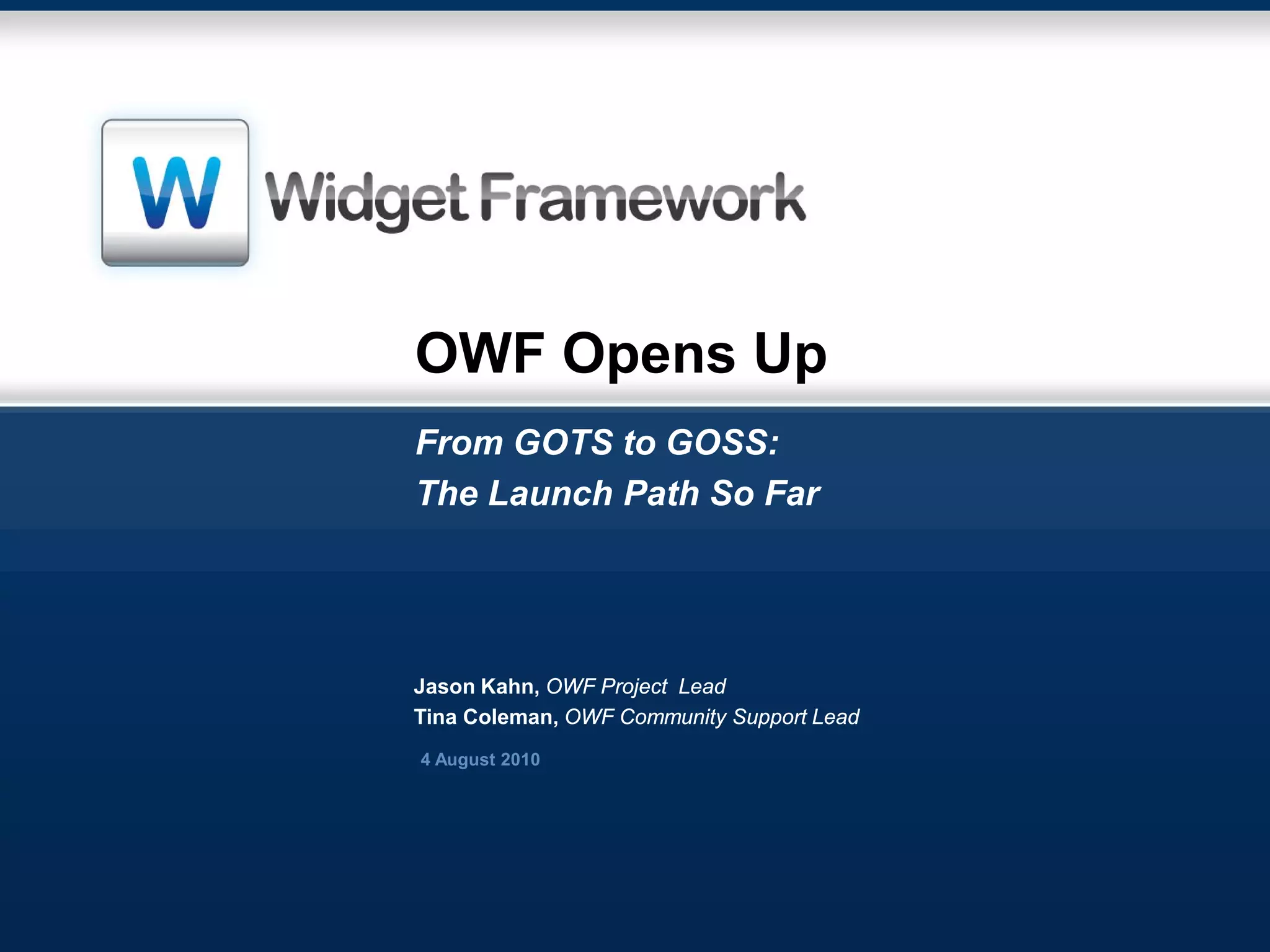 W Widget Framework

OWF Opens Up

From GOTS to GOSS:
The Launch Path So Far

Jason Kahn, OWF Project Lead
Tina Coleman, OWF Community Support Lead

4 August 2010